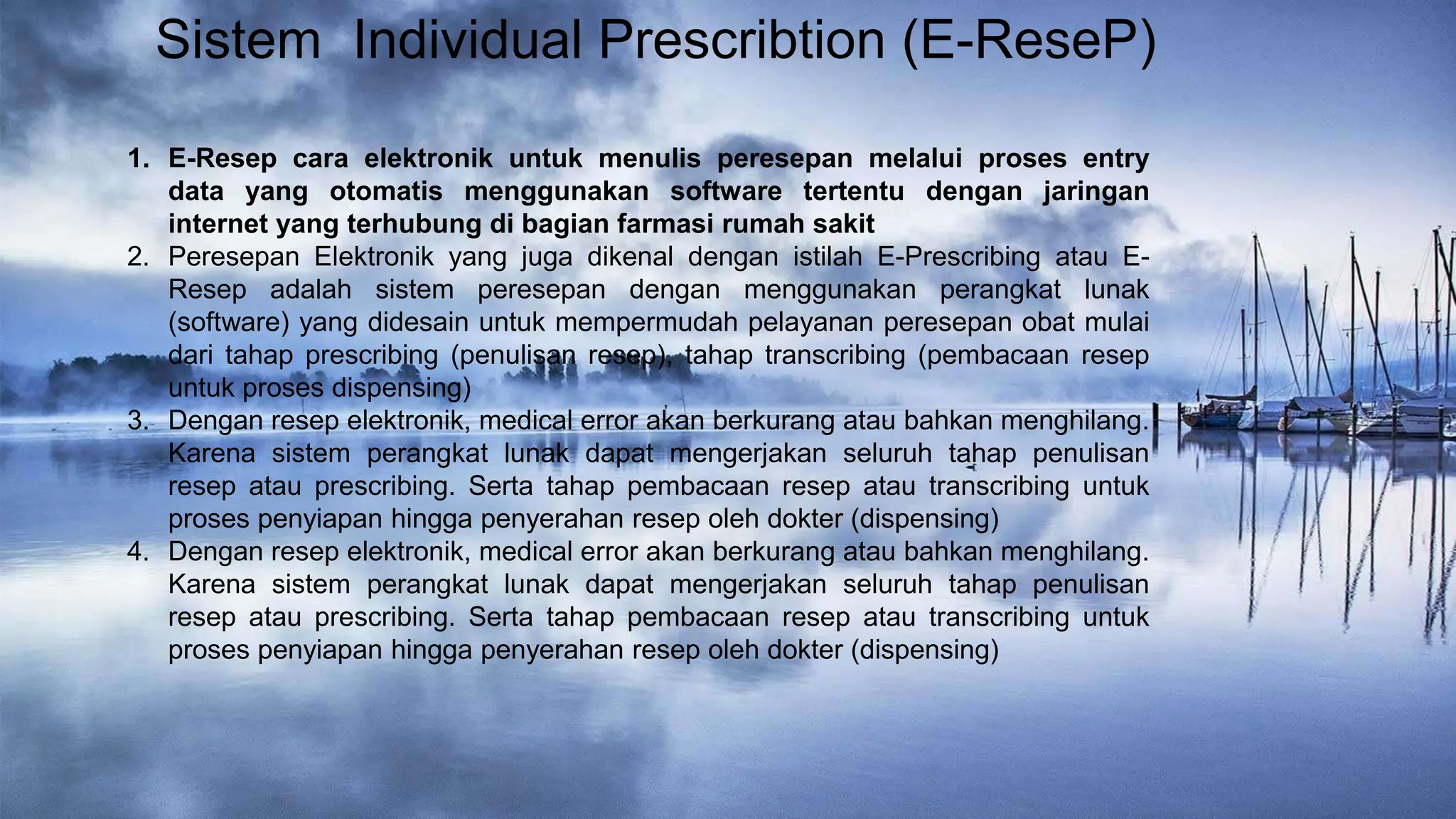 Sistem Individual Prescribtion (E-ReseP)

1. E-Resep cara elektronik untuk menulis peresepan melalui proses entry data yang otomatis menggunakan software tertentu dengan jaringan internet yang terhubung di bagian farmasi rumah sakit
2. Peresepan Elektronik yang juga dikenal dengan istilah E-Prescribing atau E-Resep adalah sistem peresepan dengan menggunakan perangkat lunak (software) yang didesain untuk mempermudah pelayanan peresepan obat mulai dari tahap prescribing (penulisan resep), tahap transcribing (pembacaan resep untuk proses dispensing)
3. Dengan resep elektronik, medical error akan berkurang atau bahkan menghilang. Karena sistem perangkat lunak dapat mengerjakan seluruh tahap penulisan resep atau prescribing. Serta tahap pembacaan resep atau transcribing untuk proses penyiapan hingga penyerahan resep oleh dokter (dispensing)
4. Dengan resep elektronik, medical error akan berkurang atau bahkan menghilang. Karena sistem perangkat lunak dapat mengerjakan seluruh tahap penulisan resep atau prescribing. Serta tahap pembacaan resep atau transcribing untuk proses penyiapan hingga penyerahan resep oleh dokter (dispensing)